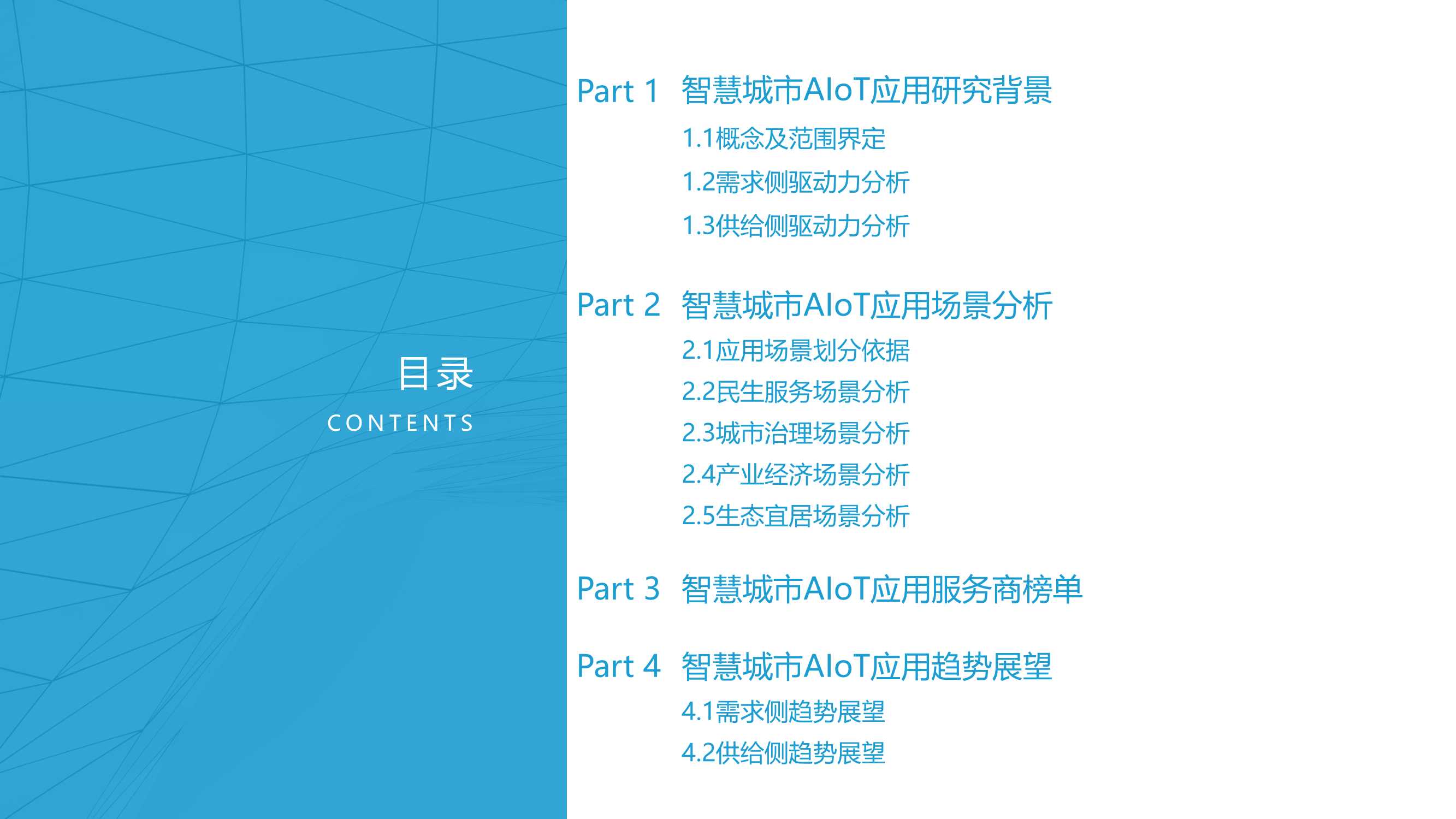 目录
CONTENTS

Part 1 智慧城市AIoT应用研究背景
1.1概念及范围界定
1.2需求侧驱动力分析
1.3供给侧驱动力分析

Part 2 智慧城市AIoT应用场景分析
2.1应用场景划分依据
2.2民生服务场景分析
2.3城市治理场景分析
2.4产业经济场景分析
2.5生态宜居场景分析

Part 3 智慧城市AIoT应用服务商榜单

Part 4 智慧城市AIoT应用趋势展望
4.1需求侧趋势展望
4.2供给侧趋势展望